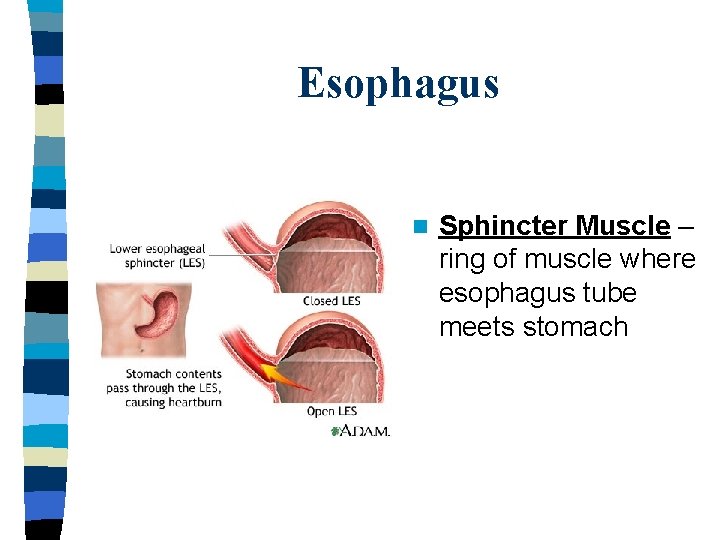 Esophagus

Lower esophageal sphincter (LES)

Closed LES

Stomach contents pass through the LES, causing heartburn

Open LES

ADAM.

Sphincter Muscle – ring of muscle where esophagus tube meets stomach